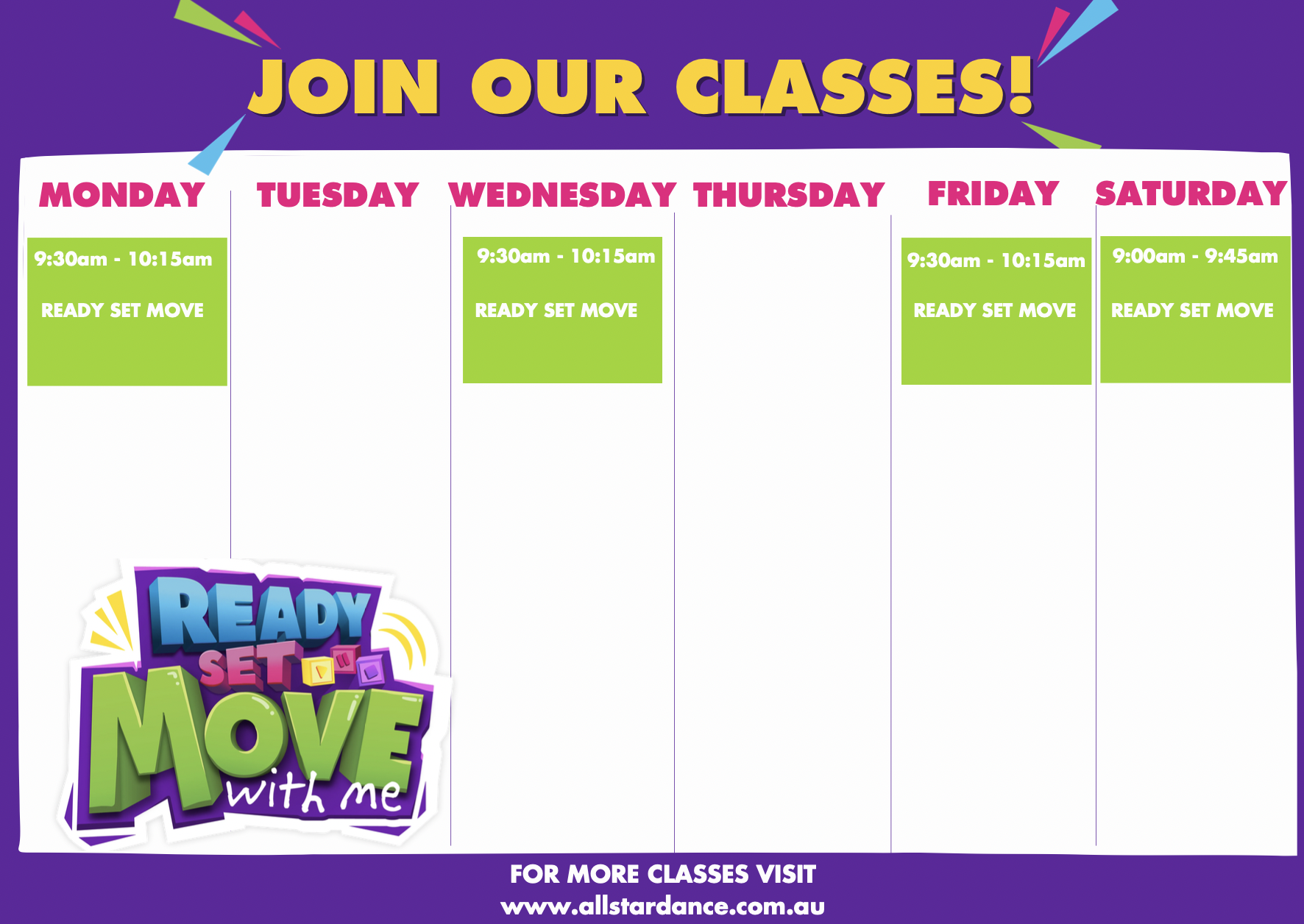 JOIN OUR CLASSES!

| MONDAY | TUESDAY | WEDNESDAY | THURSDAY | FRIDAY | SATURDAY |
|---|---|---|---|---|---|
| 9:30am - 10:15am READY SET MOVE | | 9:30am - 10:15am READY SET MOVE | | 9:30am - 10:15am READY SET MOVE | 9:00am - 9:45am READY SET MOVE |

READY SET MOVE with me

FOR MORE CLASSES VISIT
www.allstardance.com.au